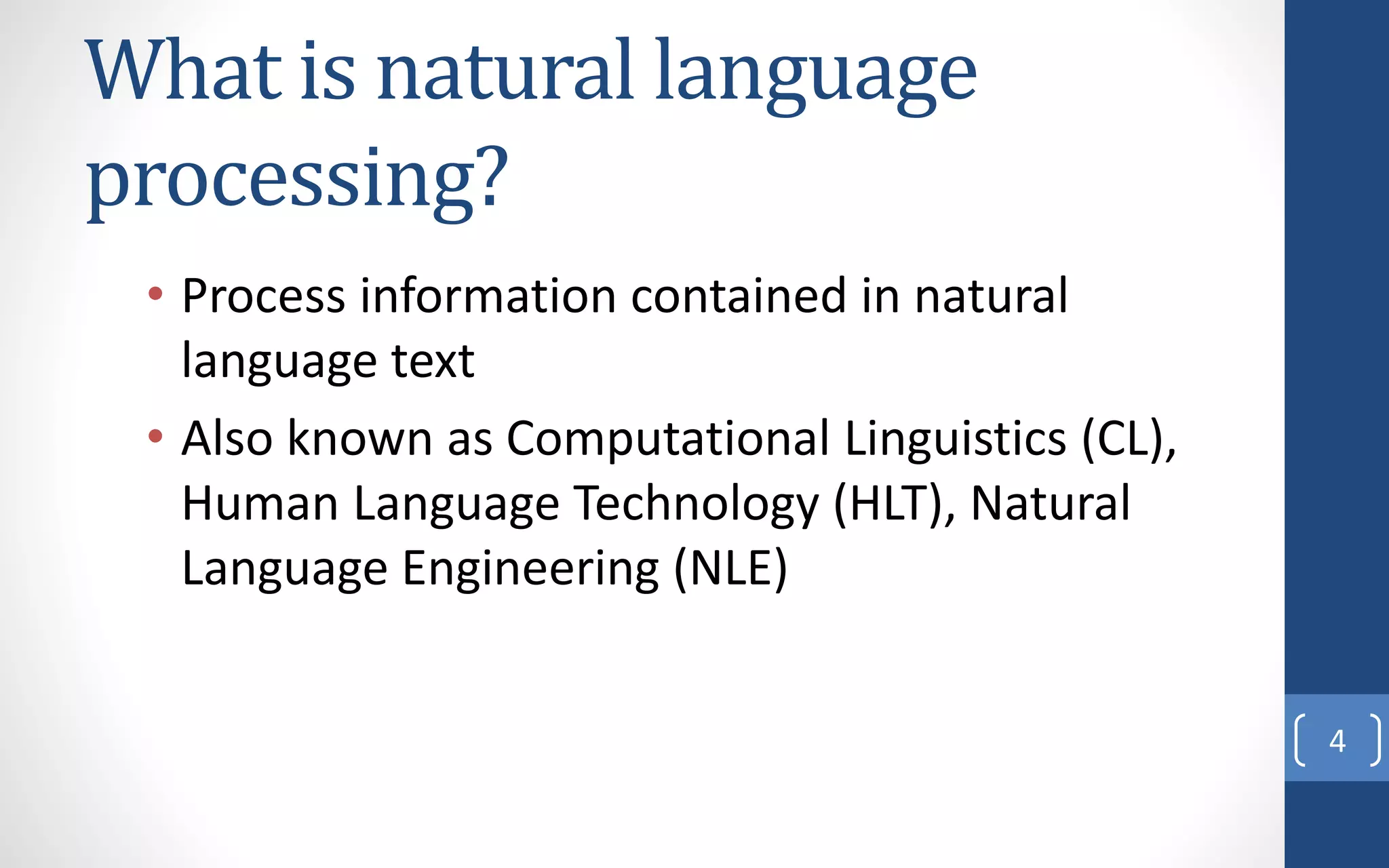 What is natural language processing?

• Process information contained in natural language text
• Also known as Computational Linguistics (CL), Human Language Technology (HLT), Natural Language Engineering (NLE)

4